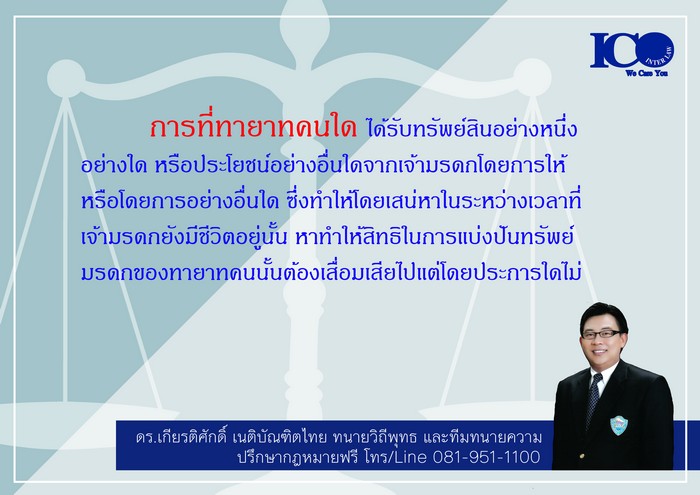 ICO INTER LAW
We Care You

การที่ทายาทคนใด ได้รับทรัพย์สินอย่างหนึ่งอย่างใด หรือประโยชน์อย่างอื่นใดจากเจ้ามรดกโดยการให้ หรือโดยการอย่างอื่นใด ซึ่งทำให้โดยเสน่หาในระหว่างเวลาที่เจ้ามรดกยังมีชีวิตอยู่นั้น หาทำให้สิทธิในการแบ่งปันทรัพย์มรดกของทายาทคนนั้นต้องเสื่อมเสียไปแต่โดยประการใดไม่

ดร.เกียรติศักดิ์ เนติบัณฑิตไทย ทนายวิถีพุทธ และทีมทนายความ
ปรึกษากฎหมายฟรี โทร/Line 081-951-1100